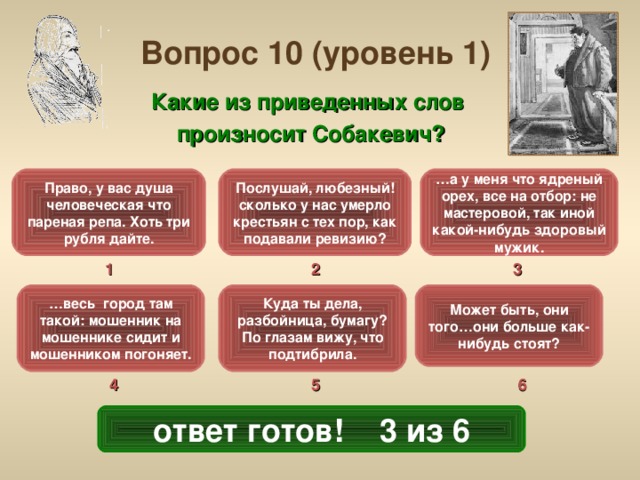 Вопрос 10 (уровень 1)

Какие из приведенных слов произносит Собакевич?

Право, у вас душа человеческая что пареная репа. Хоть три рубля дайте.

1

Послушай, любезный! сколько у нас умерло крестьян с тех пор, как подавали ревизию?

2

…а у меня что ядреный орех, все на отбор: не мастеровой, так иной какой-нибудь здоровый мужик.

3

…весь город там такой: мошенник на мошеннике сидит и мошенником погоняет.

4

Куда ты дела, разбойница, бумагу? По глазам вижу, что подтибрила.

5

Может быть, они того…они больше как-нибудь стоят?

6

ответ готов! 3 из 6